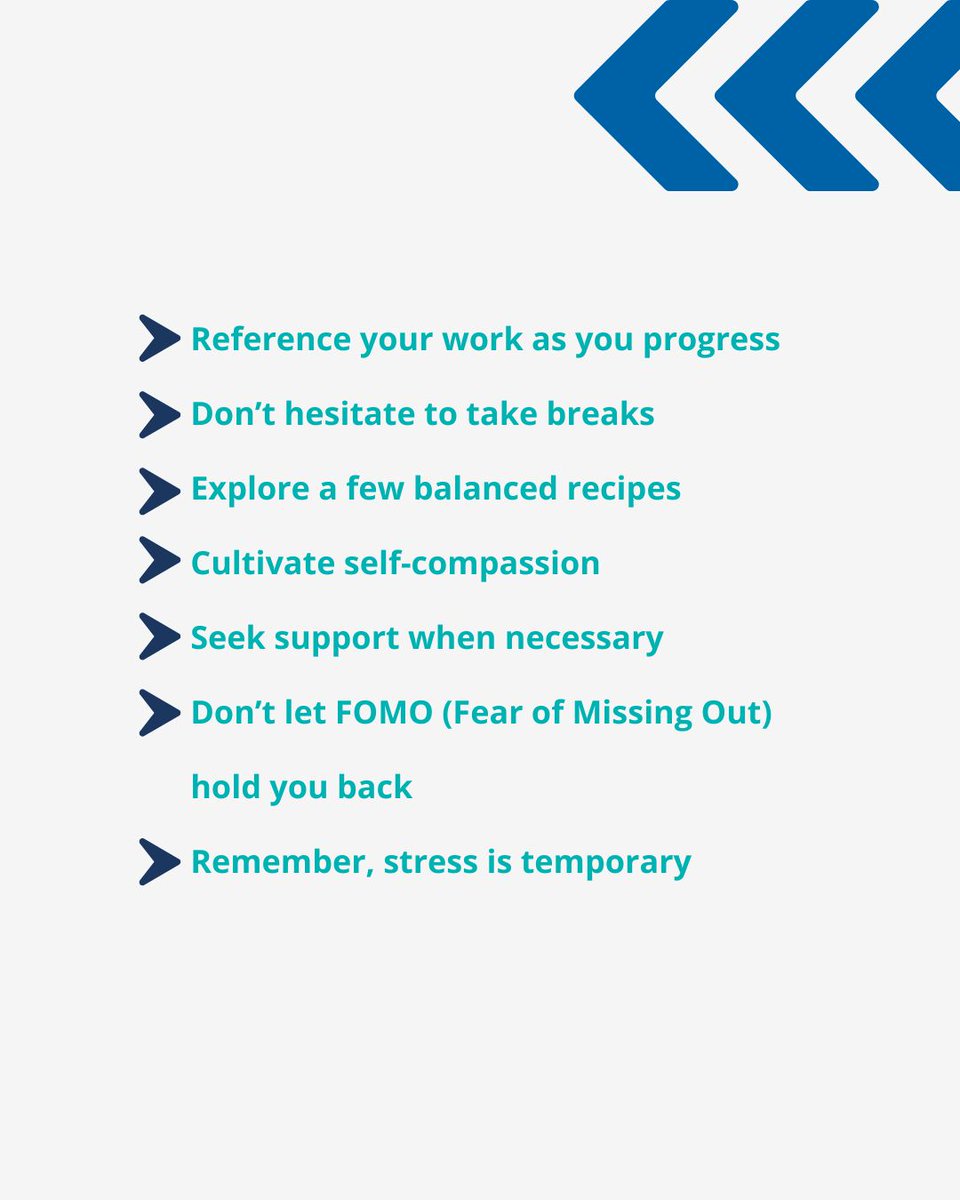 Reference your work as you progress

Don’t hesitate to take breaks

Explore a few balanced recipes

Cultivate self-compassion

Seek support when necessary

Don’t let FOMO (Fear of Missing Out) hold you back

Remember, stress is temporary